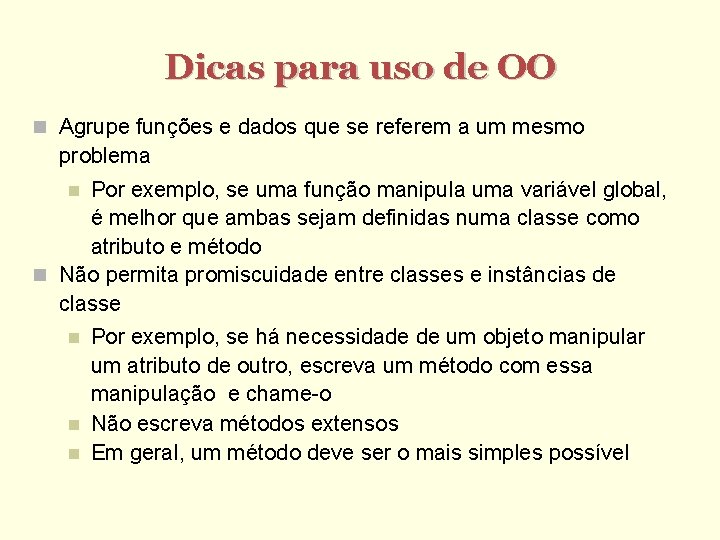 Dicas para uso de OO

Agrupe funções e dados que se referem a um mesmo problema

Por exemplo, se uma função manipula uma variável global, é melhor que ambas sejam definidas numa classe como atributo e método

Não permita promiscuidade entre classes e instâncias de classe

Por exemplo, se há necessidade de um objeto manipular um atributo de outro, escreva um método com essa manipulação e chame-o

Não escreva métodos extensos

Em geral, um método deve ser o mais simples possível